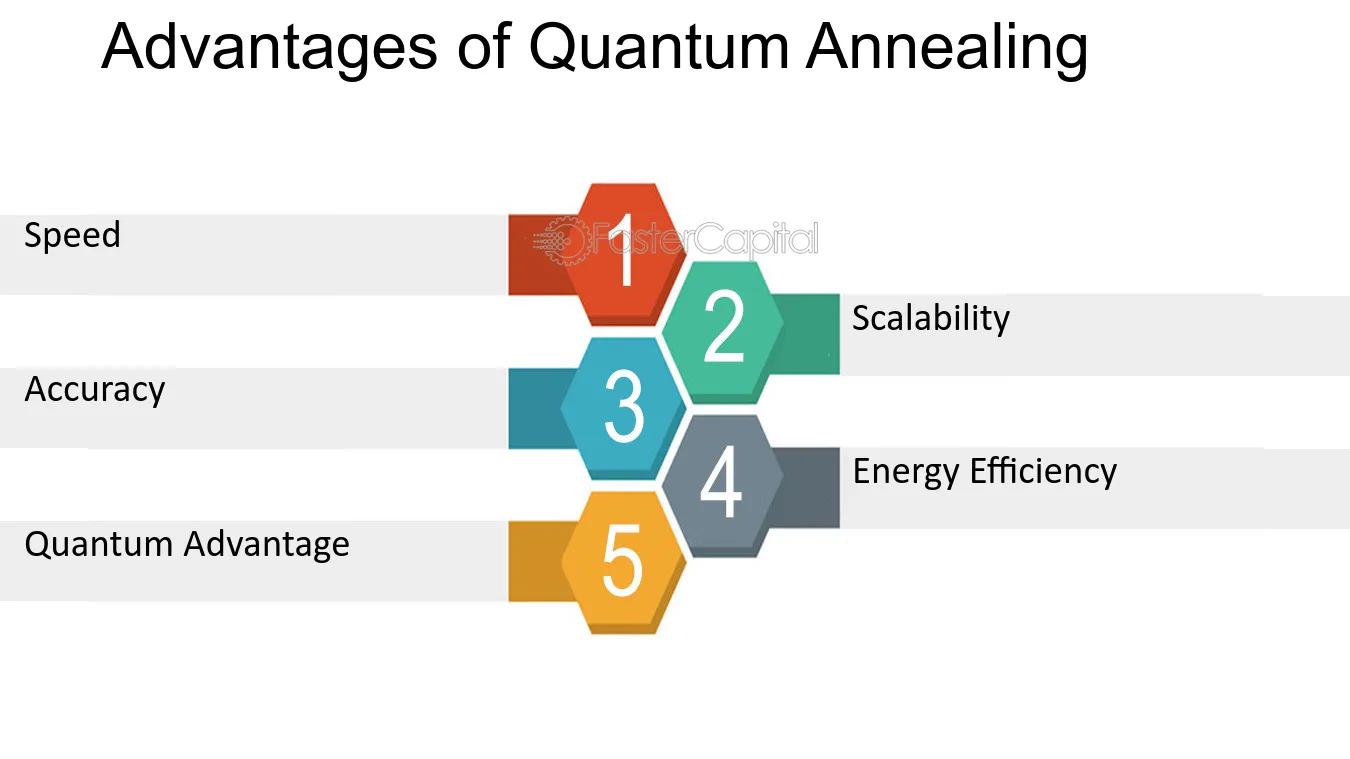 Advantages of Quantum Annealing

Speed
1
FasterCapital
2
Scalability
Accuracy
3
4
Energy Efficiency
Quantum Advantage
5